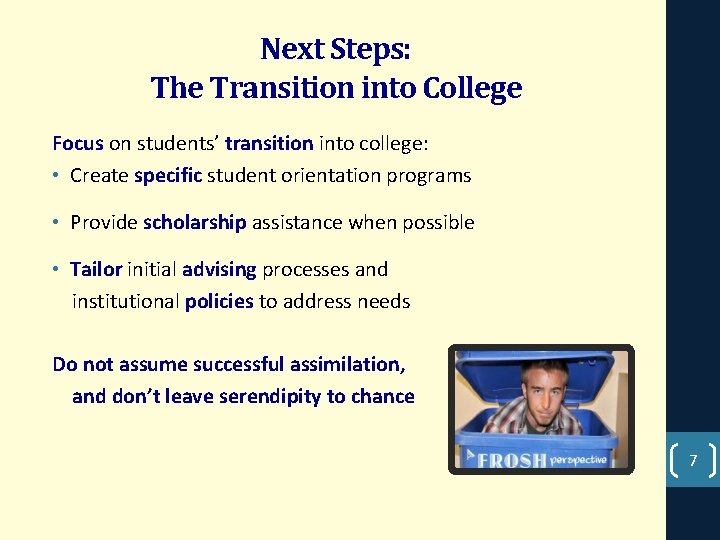 Next Steps:
The Transition into College

Focus on students' transition into college:

• Create specific student orientation programs

• Provide scholarship assistance when possible

• Tailor initial advising processes and institutional policies to address needs

Do not assume successful assimilation, and don't leave serendipity to chance

FROSH perspective

7